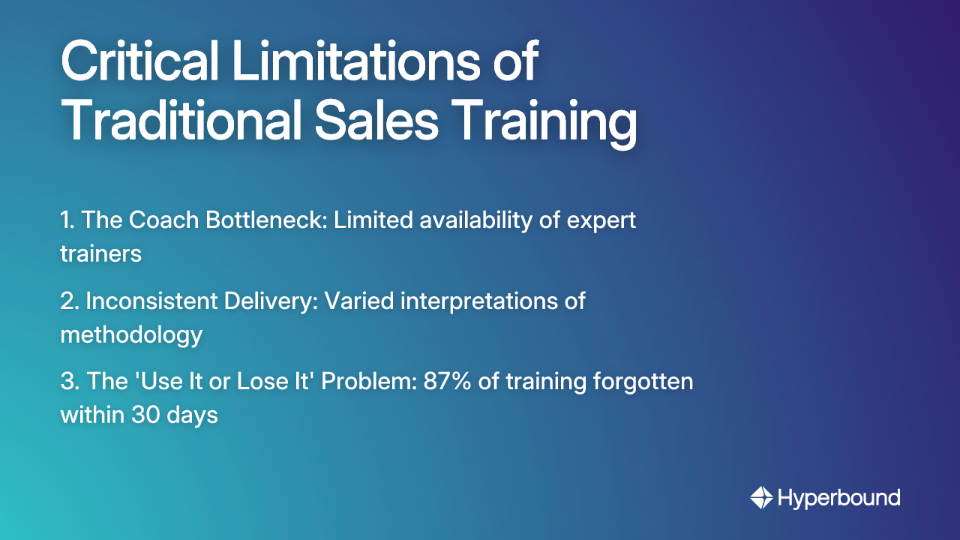 Critical Limitations of Traditional Sales Training

1. The Coach Bottleneck: Limited availability of expert trainers

2. Inconsistent Delivery: Varied interpretations of methodology

3. The 'Use It or Lose It' Problem: 87% of training forgotten within 30 days

Hyperbound